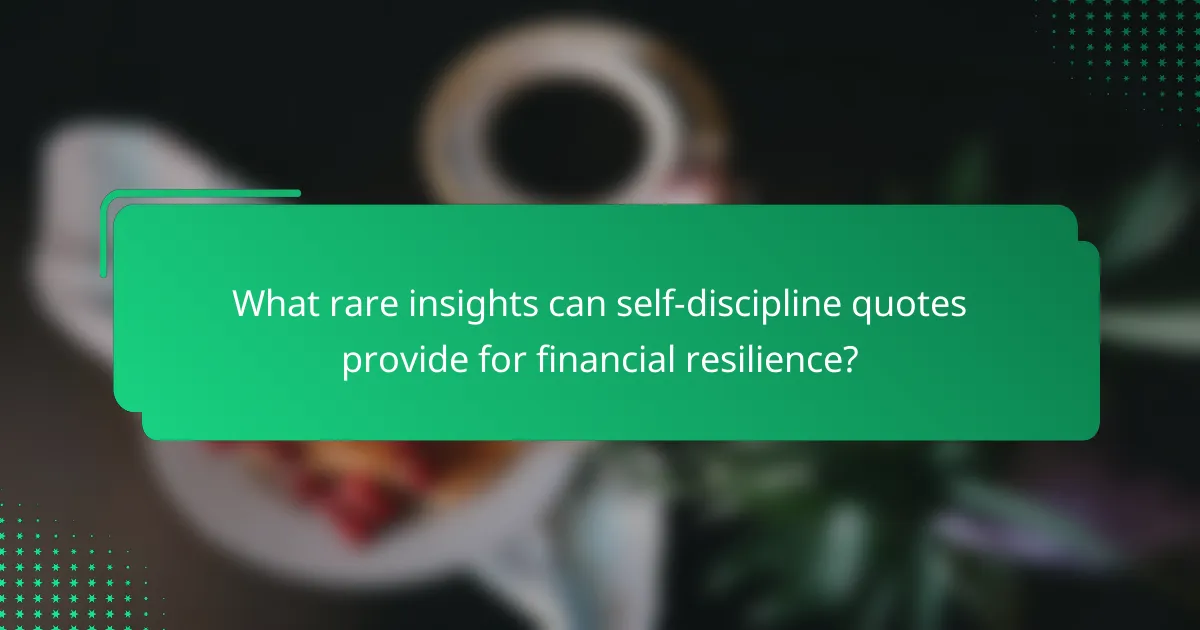 What rare insights can self-discipline quotes provide for financial resilience?